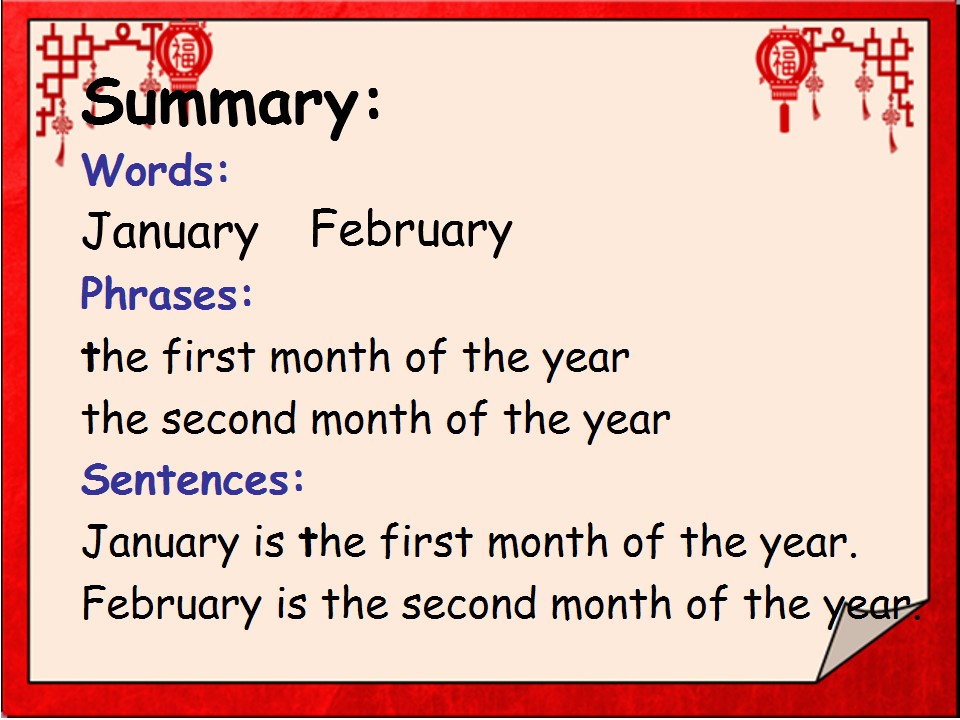 福

福

Summary:

Words:

January February

Phrases:

the first month of the year

the second month of the year

Sentences:

January is the first month of the year.

February is the second month of the year.